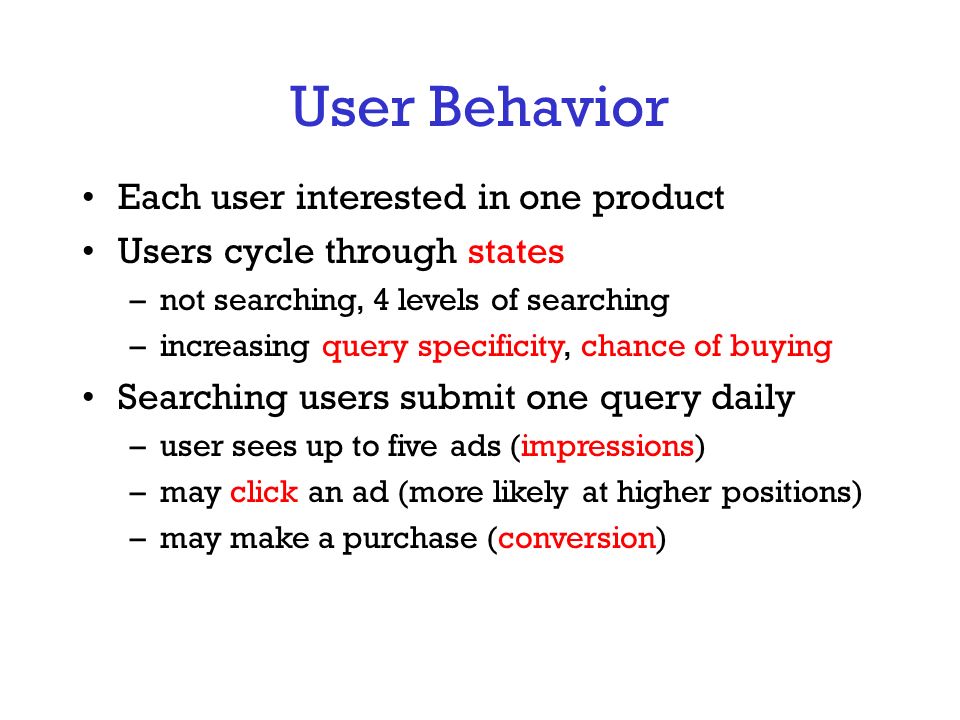 User Behavior

• Each user interested in one product
• Users cycle through states
– not searching, 4 levels of searching
– increasing query specificity, chance of buying
• Searching users submit one query daily
– user sees up to five ads (impressions)
– may click an ad (more likely at higher positions)
– may make a purchase (conversion)